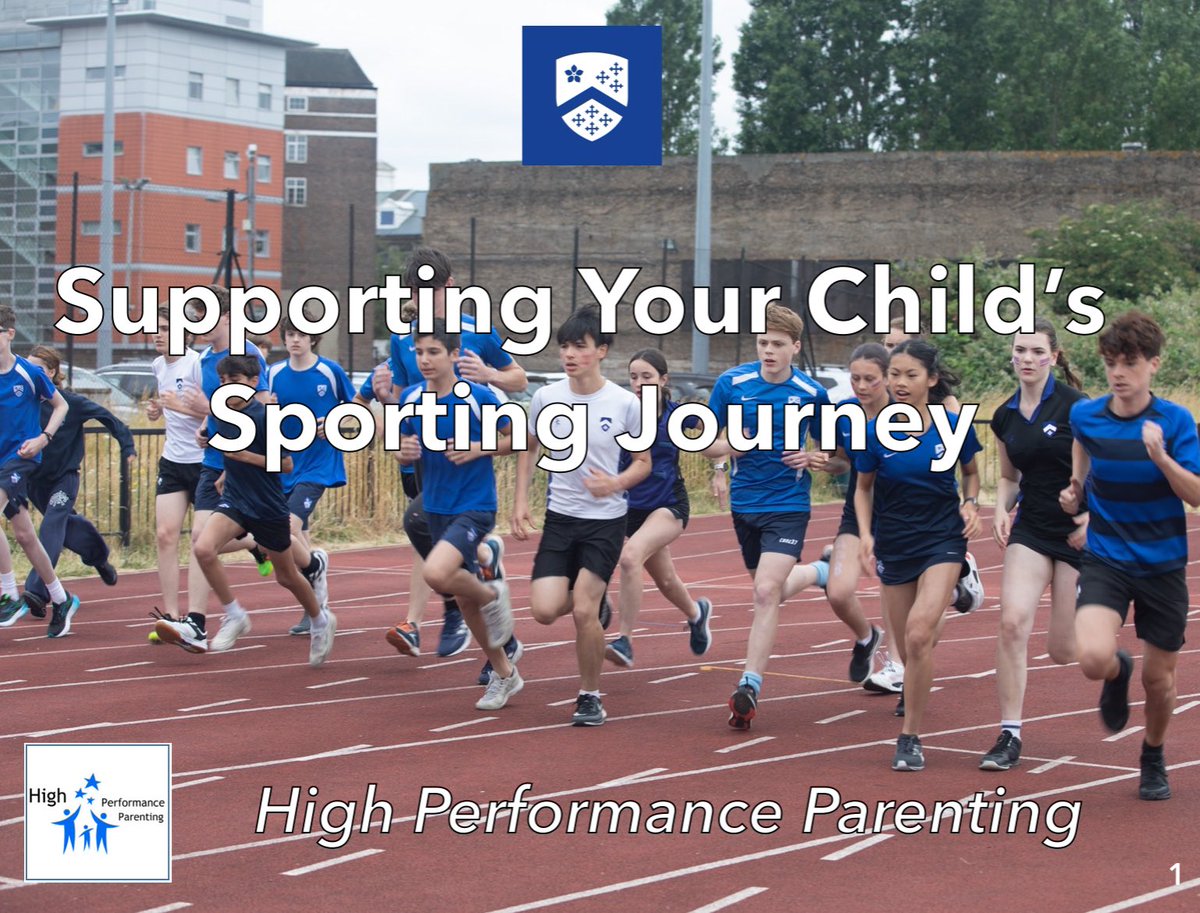 Supporting Your Child's Sporting Journey

High Performance Parenting

High Performance Parenting

1